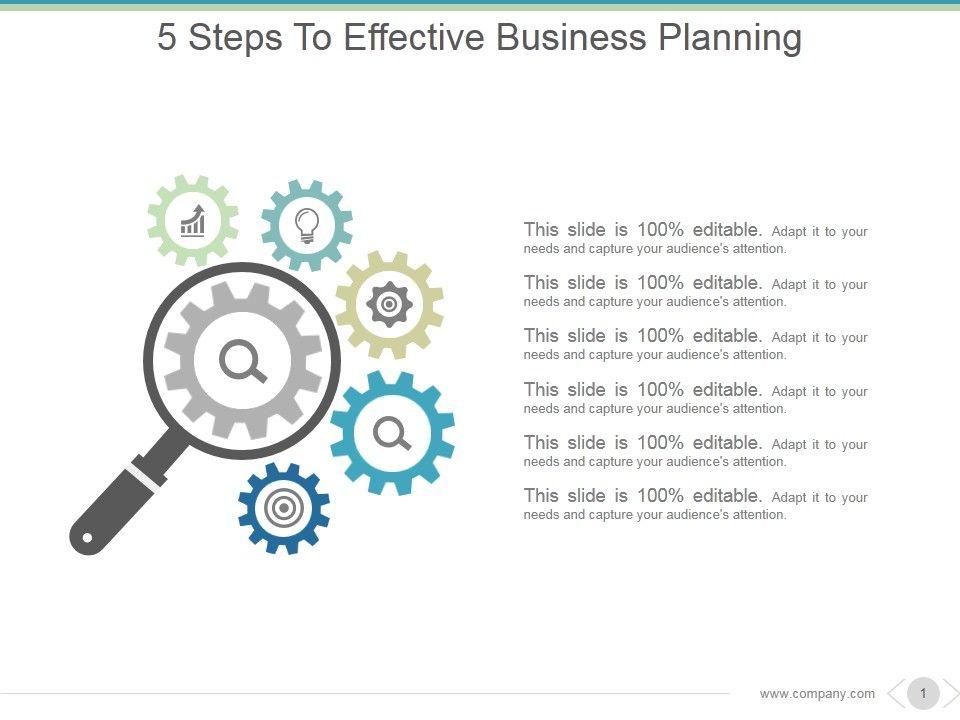 5 Steps To Effective Business Planning

This slide is 100% editable. Adapt it to your needs and capture your audience's attention.

This slide is 100% editable. Adapt it to your needs and capture your audience's attention.

This slide is 100% editable. Adapt it to your needs and capture your audience's attention.

This slide is 100% editable. Adapt it to your needs and capture your audience's attention.

This slide is 100% editable. Adapt it to your needs and capture your audience's attention.

This slide is 100% editable. Adapt it to your needs and capture your audience's attention.

www.company.com

1